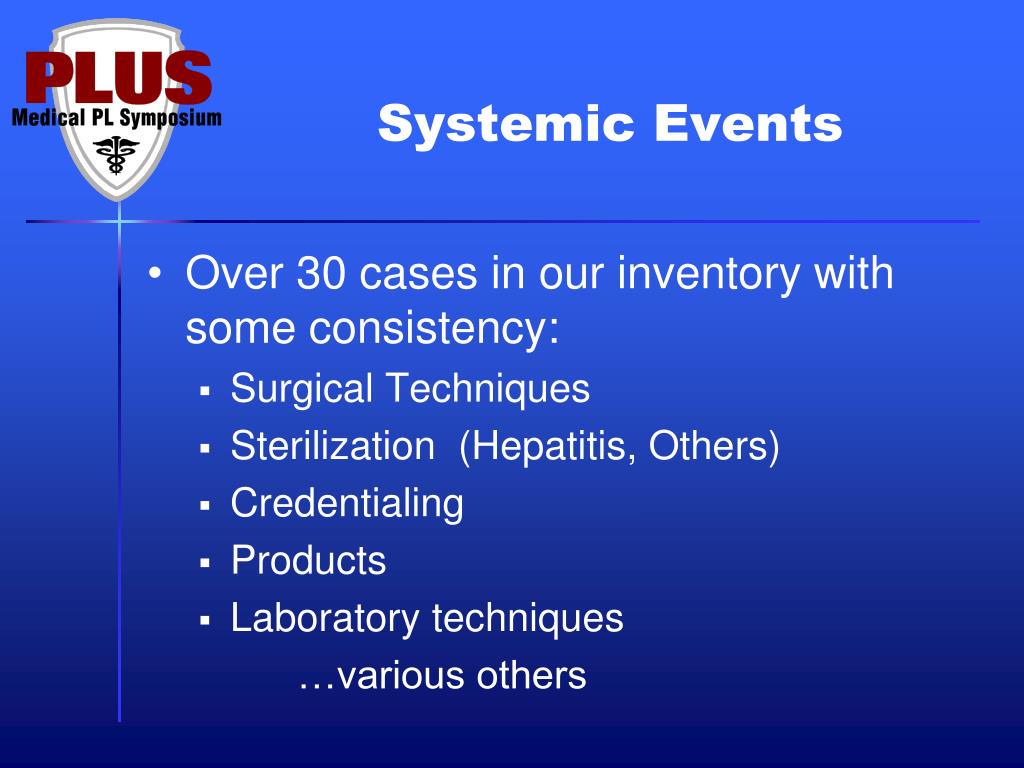 PLUS
Medical PL Symposium

Systemic Events

• Over 30 cases in our inventory with some consistency:
▪ Surgical Techniques
▪ Sterilization (Hepatitis, Others)
▪ Credentialing
▪ Products
▪ Laboratory techniques
…various others